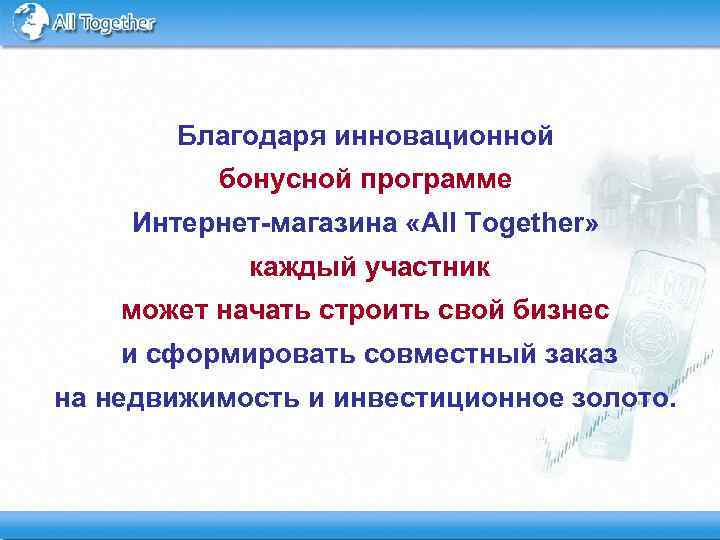 All Together

Благодаря инновационной бонусной программе Интернет-магазина «All Together» каждый участник может начать строить свой бизнес и сформировать совместный заказ на недвижимость и инвестиционное золото.